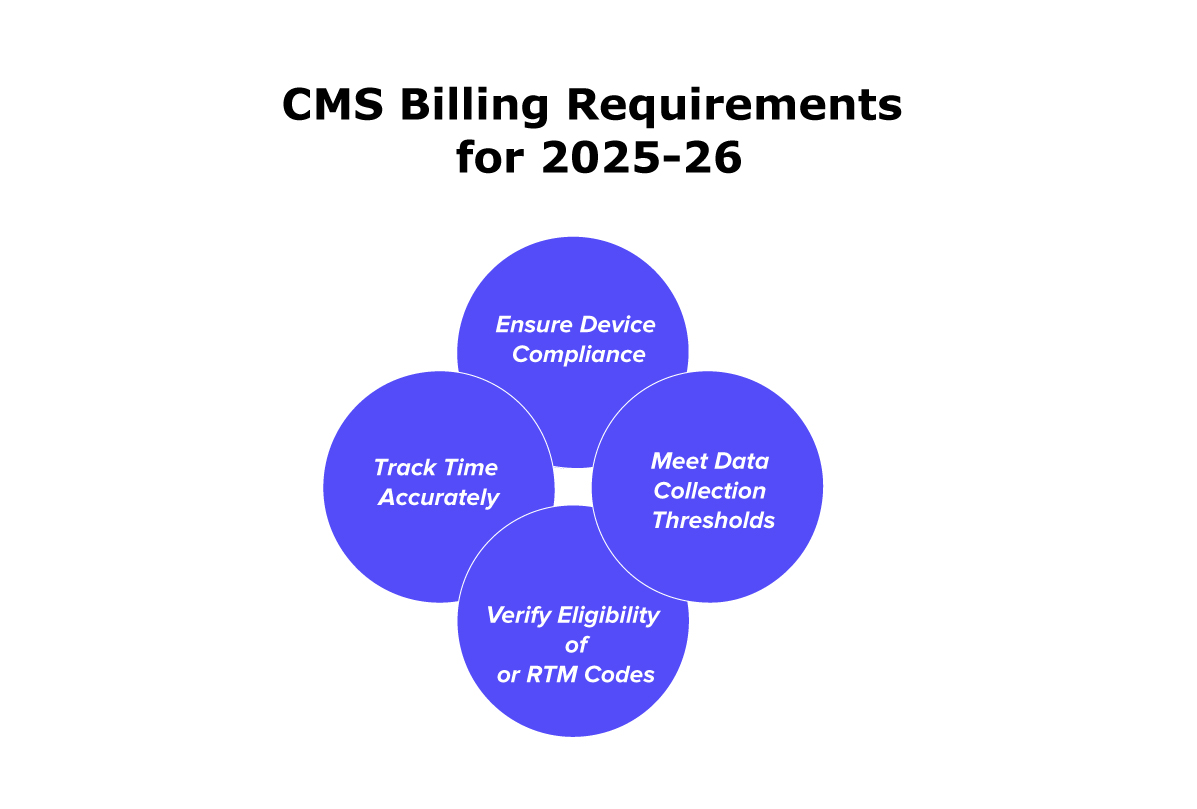 CMS Billing Requirements for 2025-26

Ensure Device Compliance

Track Time Accurately

Meet Data Collection Thresholds

Verify Eligibility of or RTM Codes